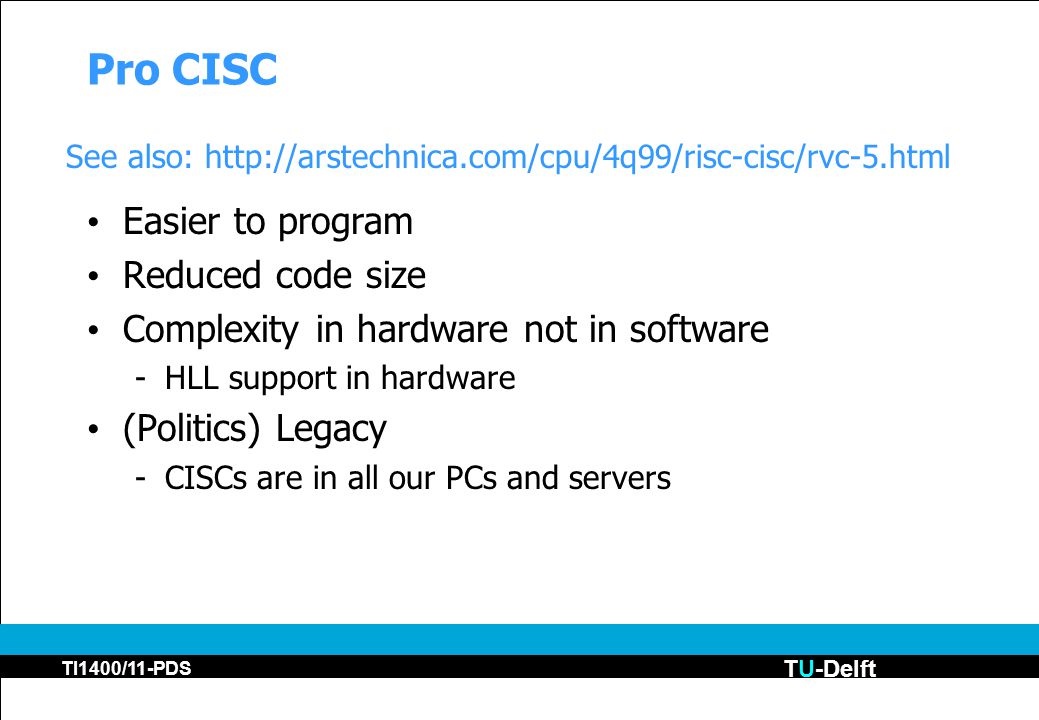 Pro CISC

See also: http://arstechnica.com/cpu/4q99/risc-cisc/rvc-5.html

• Easier to program
• Reduced code size
• Complexity in hardware not in software
  - HLL support in hardware
• (Politics) Legacy
  - CISCs are in all our PCs and servers

TI1400/11-PDS

TU-Delft